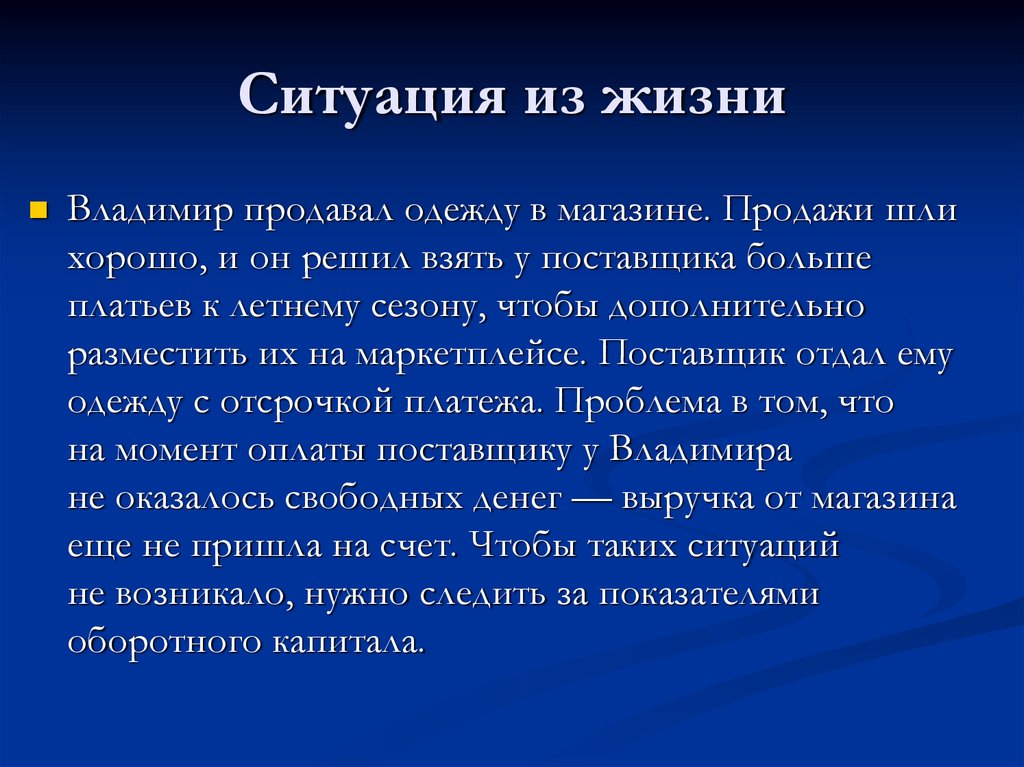 Ситуация из жизни

Владимир продавал одежду в магазине. Продажи шли хорошо, и он решил взять у поставщика больше платьев к летнему сезону, чтобы дополнительно разместить их на маркетплейсе. Поставщик отдал ему одежду с отсрочкой платежа. Проблема в том, что на момент оплаты поставщику у Владимира не оказалось свободных денег — выручка от магазина еще не пришла на счет. Чтобы таких ситуаций не возникало, нужно следить за показателями оборотного капитала.